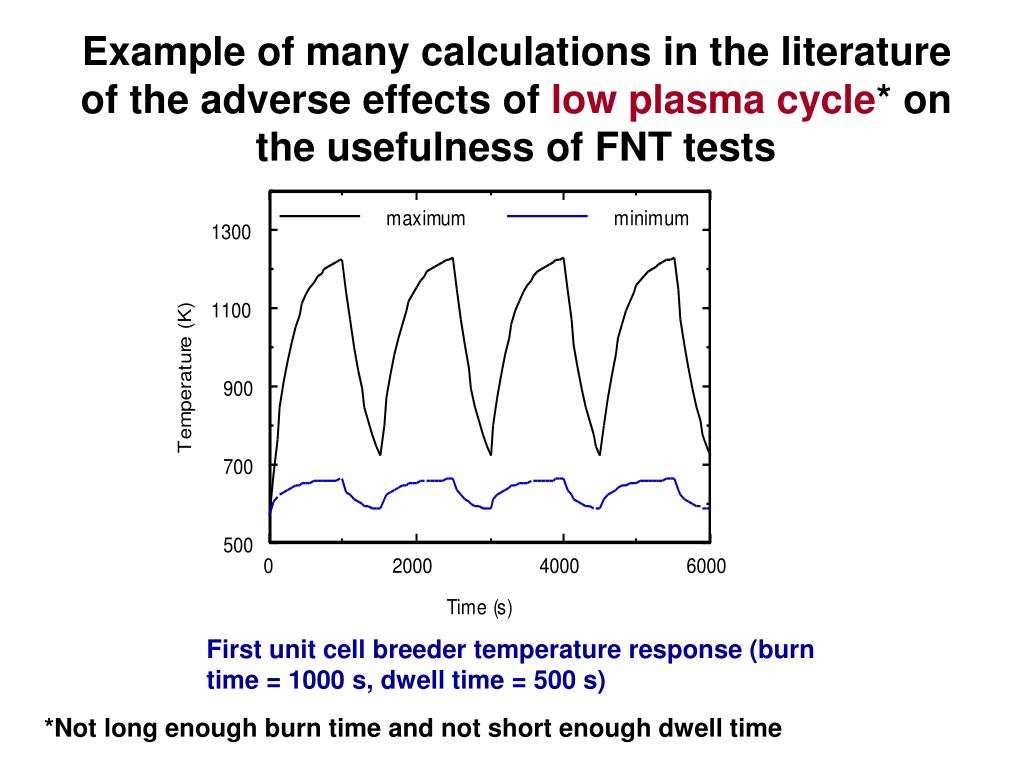 Example of many calculations in the literature of the adverse effects of low plasma cycle* on the usefulness of FNT tests

maximum
minimum

1300
1100
900
700
500

Temperature (K)

0
2000
4000
6000

Time (s)

First unit cell breeder temperature response (burn time = 1000 s, dwell time = 500 s)

*Not long enough burn time and not short enough dwell time